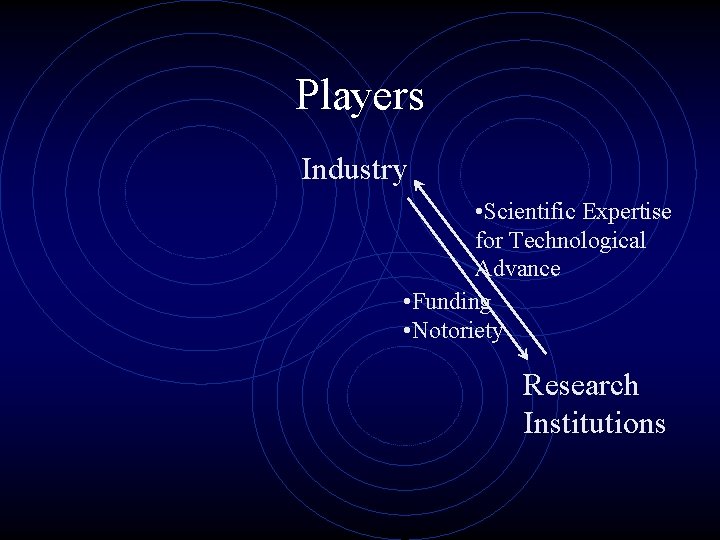 Players

Industry

•Scientific Expertise for Technological Advance

•Funding
•Notoriety

Research Institutions